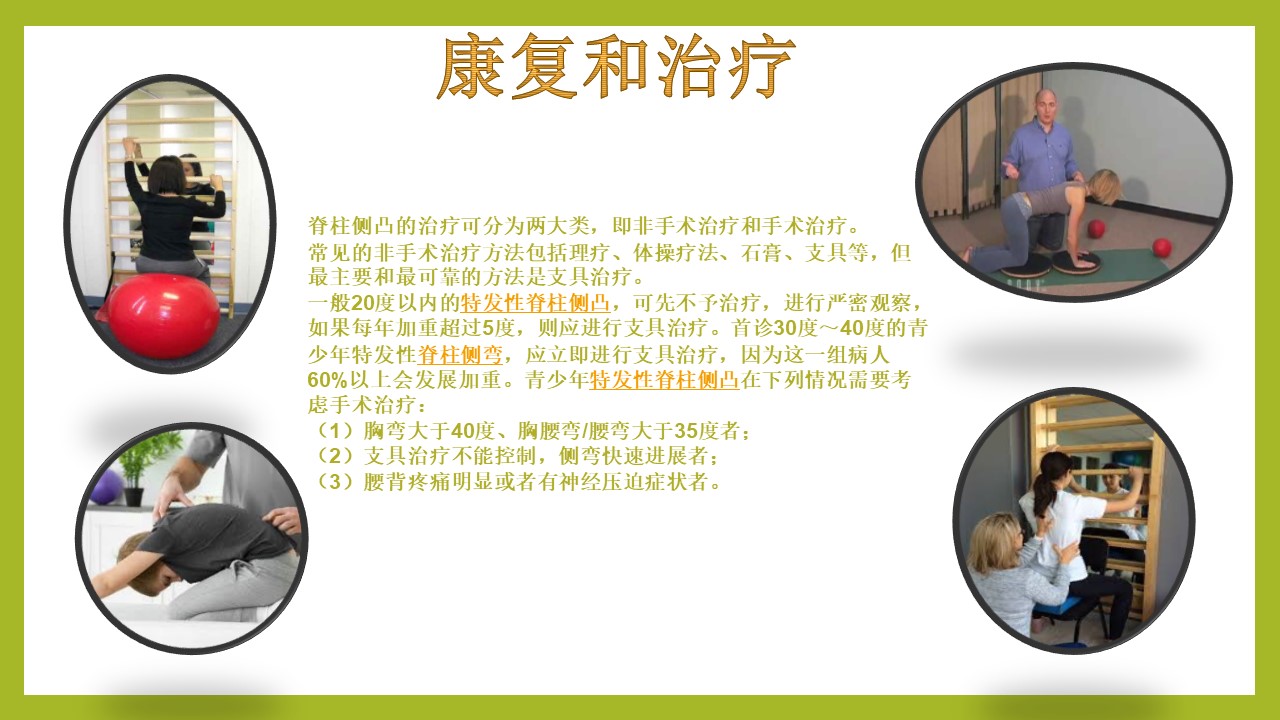 康复和治疗

脊柱侧凸的治疗可分为两大类，即非手术治疗和手术治疗。
常见的非手术治疗方法包括理疗、体操疗法、石膏、支具等，但最主要和最可靠的方法是支具治疗。
一般20度以内的特发性脊柱侧凸，可先不予治疗，进行严密观察，如果每年加重超过5度，则应进行支具治疗。首诊30度～40度的青少年特发性脊柱侧弯，应立即进行支具治疗，因为这一组病人60%以上会发展加重。青少年特发性脊柱侧凸在下列情况需要考虑手术治疗：
（1）胸弯大于40度、胸腰弯/腰弯大于35度者；
（2）支具治疗不能控制，侧弯快速进展者；
（3）腰背疼痛明显或者有神经压迫症状者。